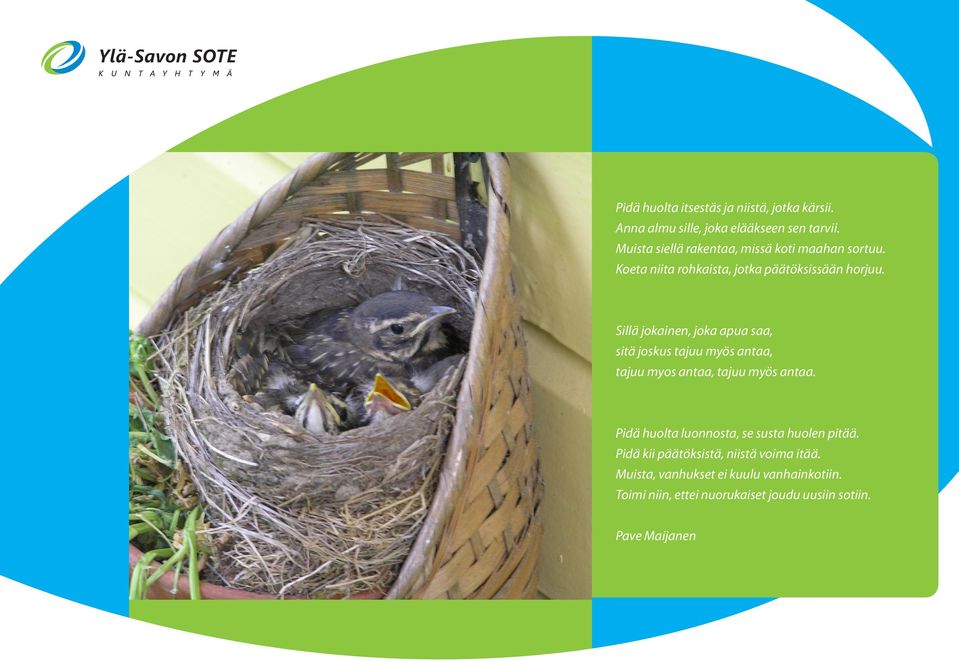 Ylä-Savon SOTE
KUNTAYHTYMÄ

Pidä huolta itsestäs ja niistä, jotka kärsii.
Anna almu sille, joka elääkseen sen tarvii.
Muista siellä rakentaa, missä koti maahan sortuu.
Koeta niita rohkaista, jotka päätöksissään horjuu.

Sillä jokainen, joka apua saa,
sitä joskus tajuu myös antaa,
tajuu myos antaa, tajuu myös antaa.

Pidä huolta luonnosta, se susta huolen pitää.
Pidä kii päätöksistä, niistä voima itää.
Muista, vanhukset ei kuulu vanhainkotiin.
Toimi niin, ettei nuorukaiset joudu uusiin sotiin.

Pave Maijanen